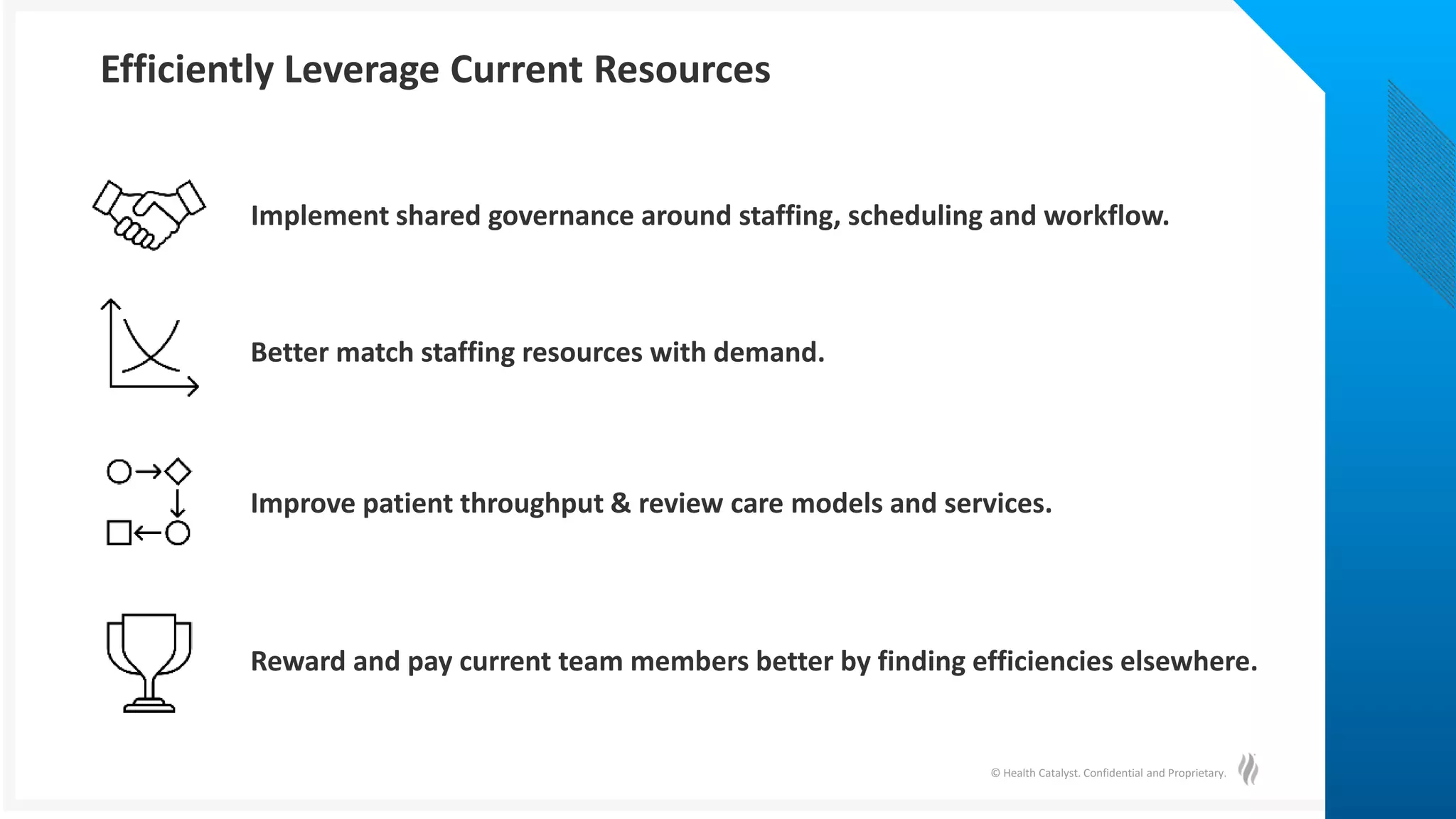 Efficiently Leverage Current Resources

Implement shared governance around staffing, scheduling and workflow.

Better match staffing resources with demand.

Improve patient throughput & review care models and services.

Reward and pay current team members better by finding efficiencies elsewhere.

© Health Catalyst. Confidential and Proprietary.